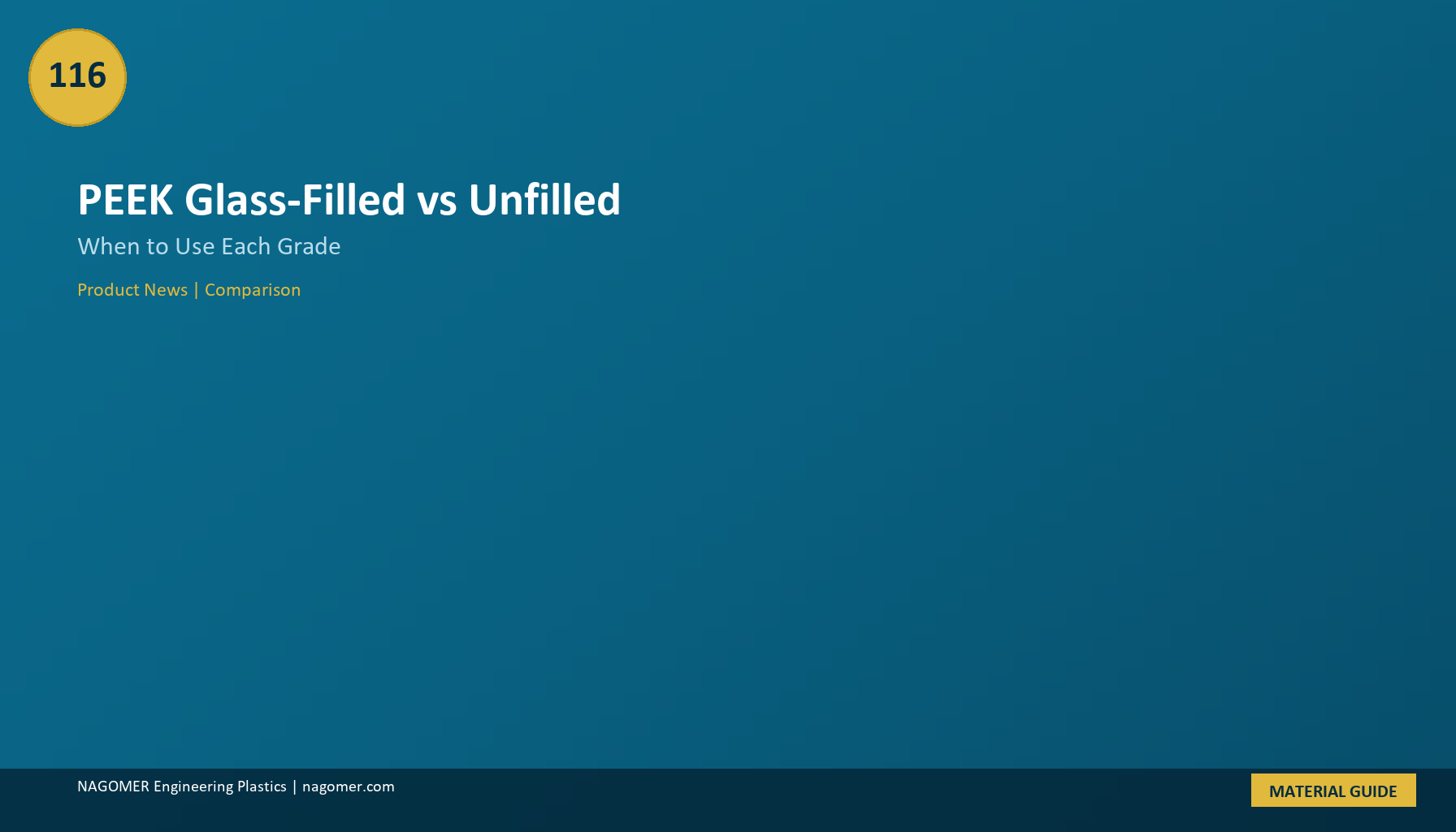 116

PEEK Glass-Filled vs Unfilled

When to Use Each Grade

Product News | Comparison

NAGOMER Engineering Plastics | nagomer.com

MATERIAL GUIDE